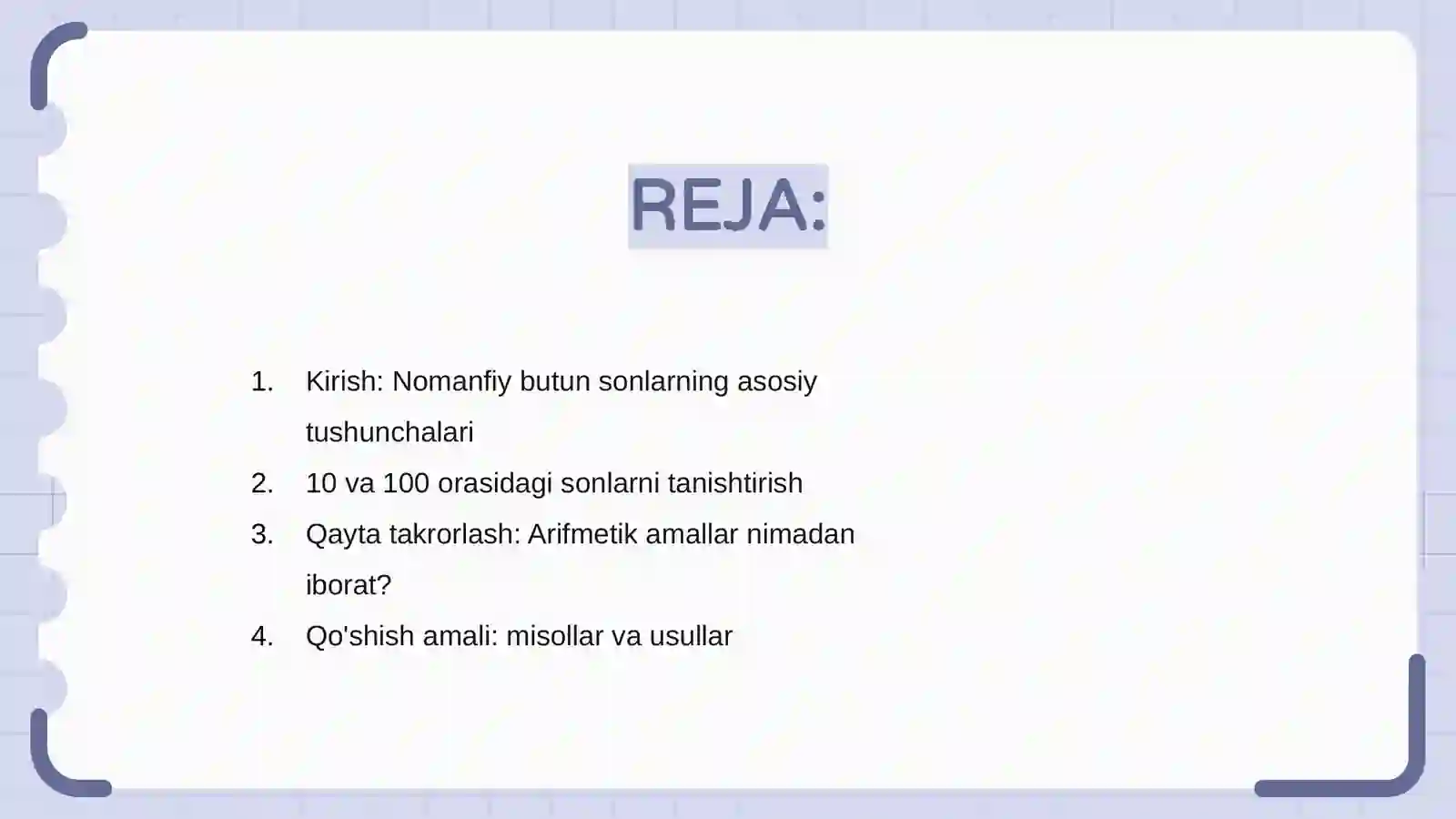 REJA:

1. Kirish: Nomanfiy butun sonlarning asosiy tushunchalari
2. 10 va 100 orasidagi sonlarni tanishtirish
3. Qayta takrorlash: Arifmetik amallar nimadan iborat?
4. Qo'shish amali: misollar va usullar